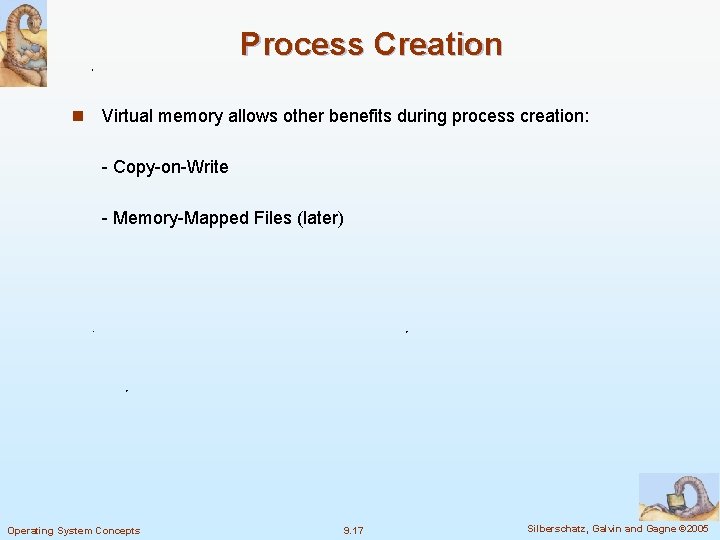 Process Creation

Virtual memory allows other benefits during process creation:

- Copy-on-Write

- Memory-Mapped Files (later)

Operating System Concepts

9.17

Silberschatz, Galvin and Gagne ©2005